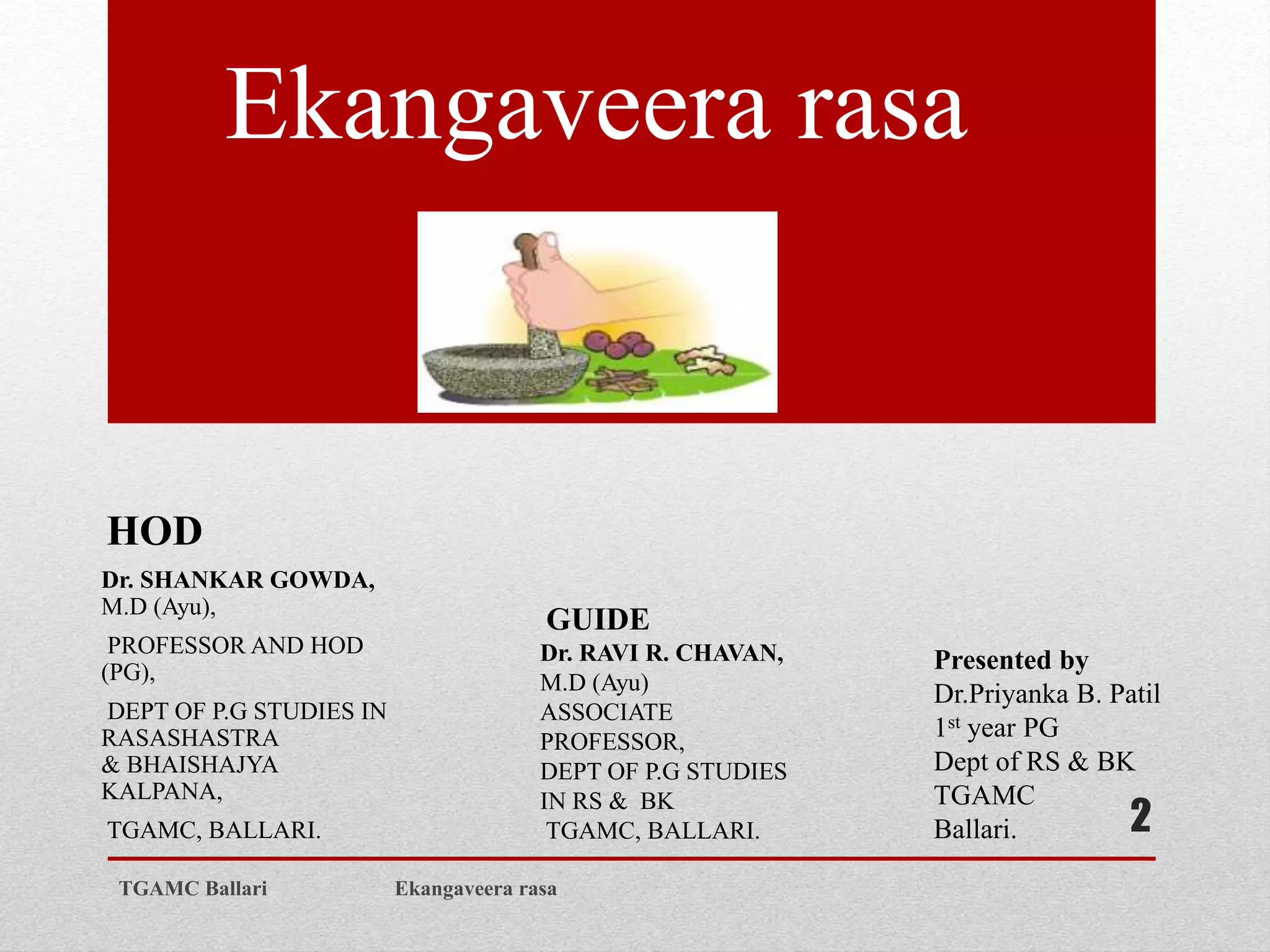 Ekangaveera rasa

HOD

Dr. SHANKAR GOWDA, M.D (Ayu),

PROFESSOR AND HOD (PG),

DEPT OF P.G STUDIES IN RASASHASTRA & BHAISHAJYA KALPANA,

TGAMC, BALLARI.

GUIDE

Dr. RAVI R. CHAVAN, M.D (Ayu) ASSOCIATE PROFESSOR, DEPT OF P.G STUDIES IN RS & BK

TGAMC, BALLARI.

Presented by
Dr.Priyanka B. Patil
1$^{st}$ year PG
Dept of RS & BK
TGAMC
Ballari.

2

TGAMC Ballari

Ekangaveera rasa